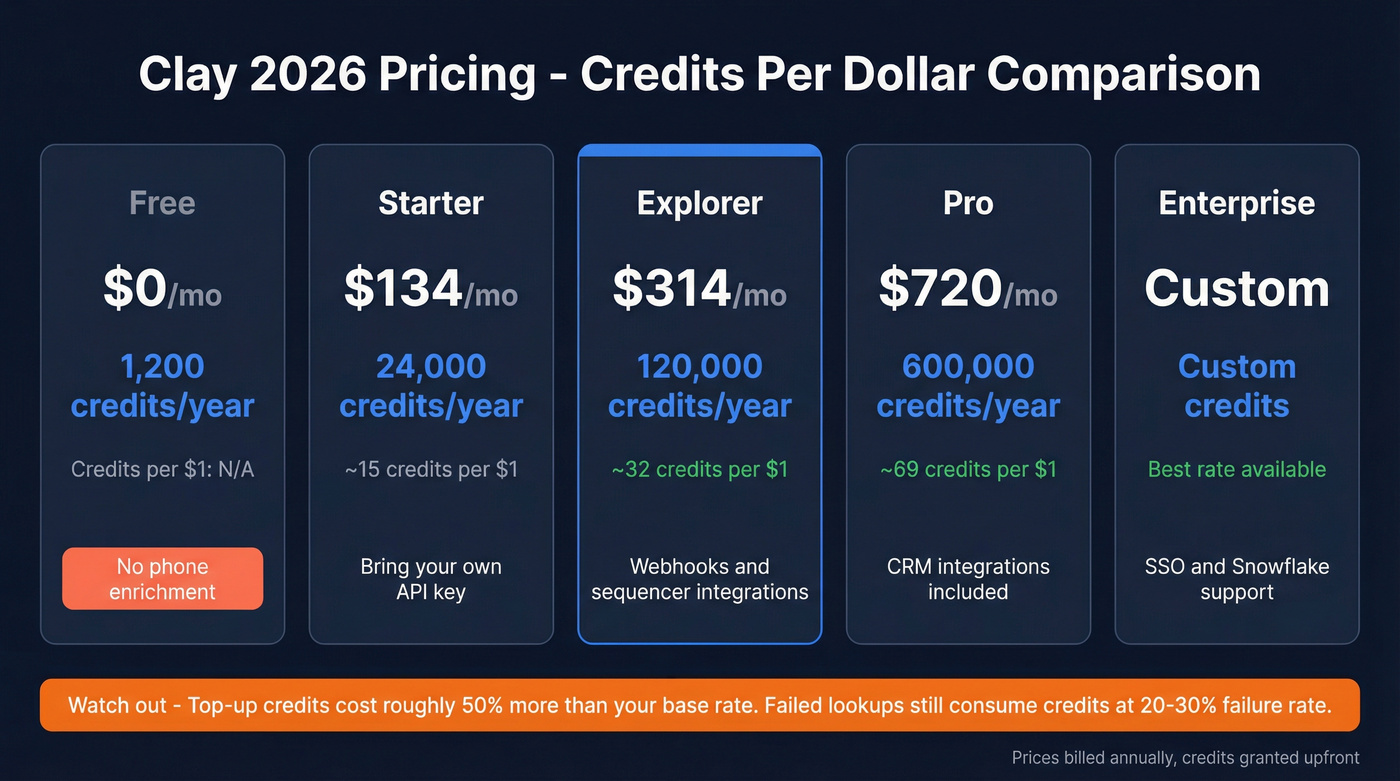 Clay 2026 Pricing - Credits Per Dollar Comparison

Free
$0/mo
1,200 credits/year
Credits per $1: N/A
No phone enrichment

Starter
$134/mo
24,000 credits/year
~15 credits per $1
Bring your own API key

Explorer
$314/mo
120,000 credits/year
~32 credits per $1
Webhooks and sequencer integrations

Pro
$720/mo
600,000 credits/year
~69 credits per $1
CRM integrations included

Enterprise
Custom
Custom credits
Best rate available
SSO and Snowflake support

Watch out - Top-up credits cost roughly 50% more than your base rate. Failed lookups still consume credits at 20-30% failure rate.

Prices billed annually, credits granted upfront